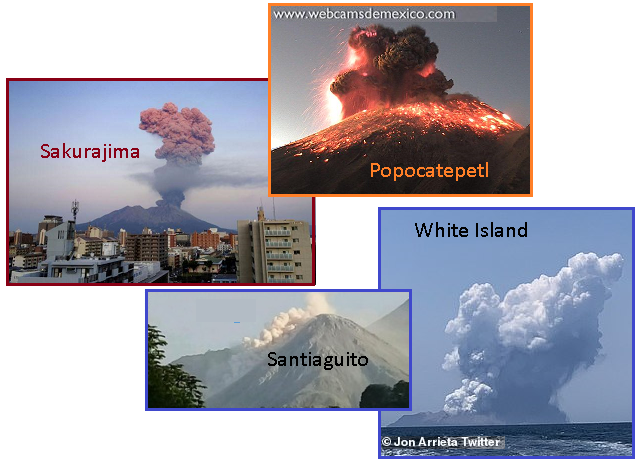 www.webcamsdemexico.com

Sakurajima

Popocatepetl

White Island

Santiaguito

© Jon Arrieta Twitter